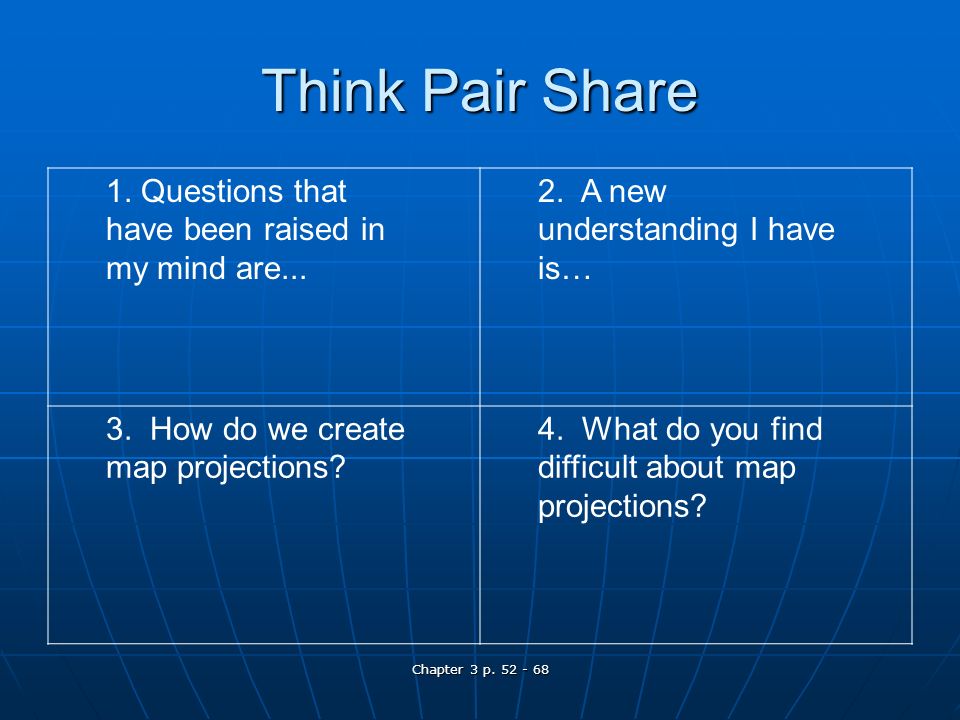 Think Pair Share

| 1. Questions that have been raised in my mind are... | 2. A new understanding I have is… |
|---|---|
| 3. How do we create map projections? | 4. What do you find difficult about map projections? |

Chapter 3 p. 52 - 68